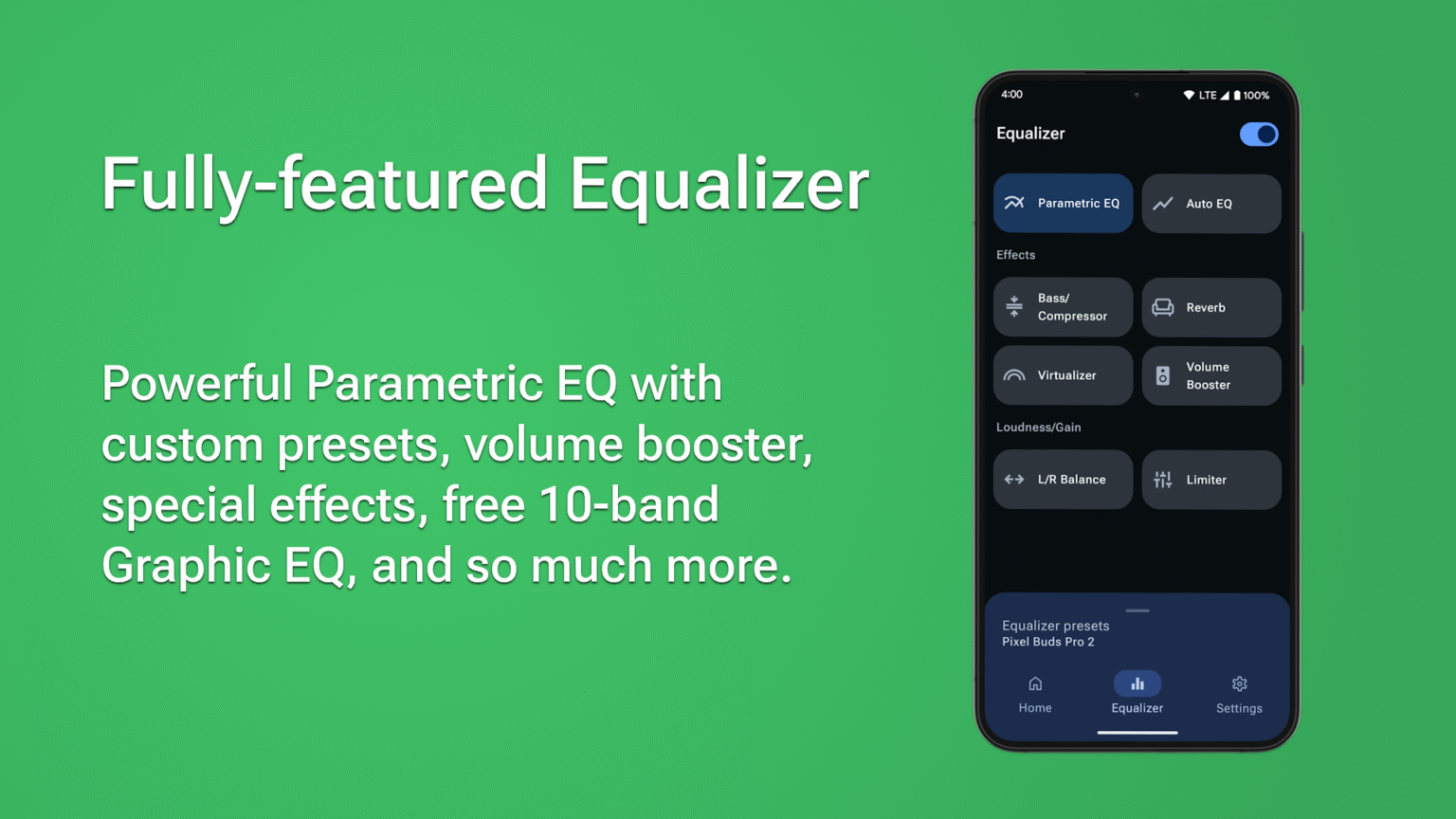 Fully-featured Equalizer

Powerful Parametric EQ with custom presets, volume booster, special effects, free 10-band Graphic EQ, and so much more.

4:00
LTE 100%

Equalizer

Parametric EQ
Auto EQ

Effects

Bass/ Compressor
Reverb
Virtualizer
Volume Booster

Loudness/Gain

L/R Balance
Limiter

Equalizer presets
Pixel Buds Pro 2

Home
Equalizer
Settings